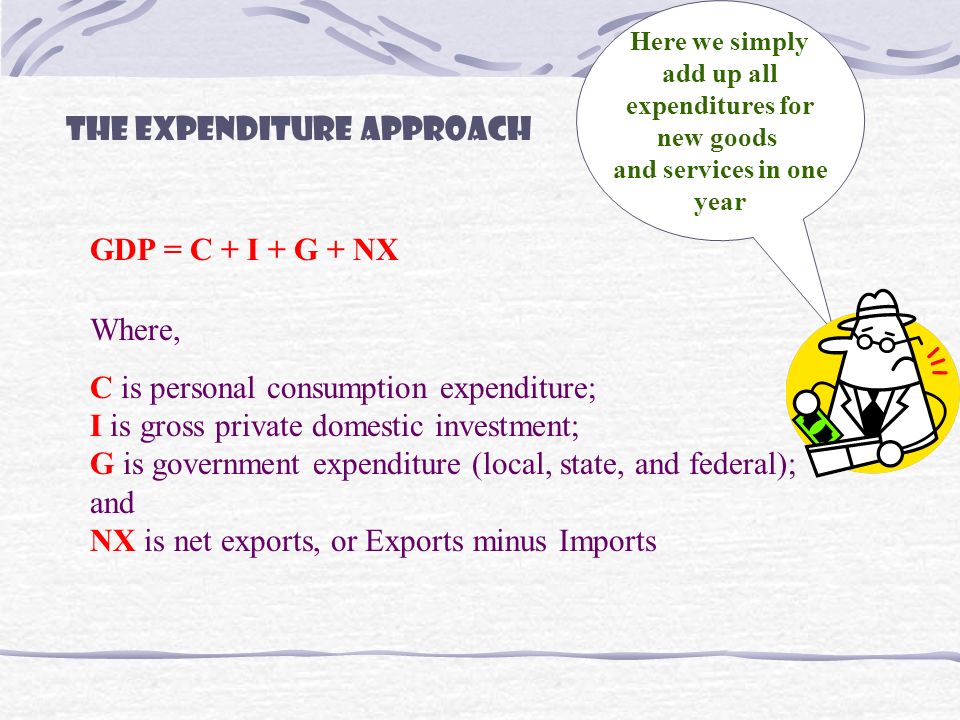 THE EXPENDITURE APPROACH

Here we simply add up all expenditures for new goods and services in one year

GDP = C + I + G + NX

Where,

C is personal consumption expenditure;
I is gross private domestic investment;
G is government expenditure (local, state, and federal); and
NX is net exports, or Exports minus Imports